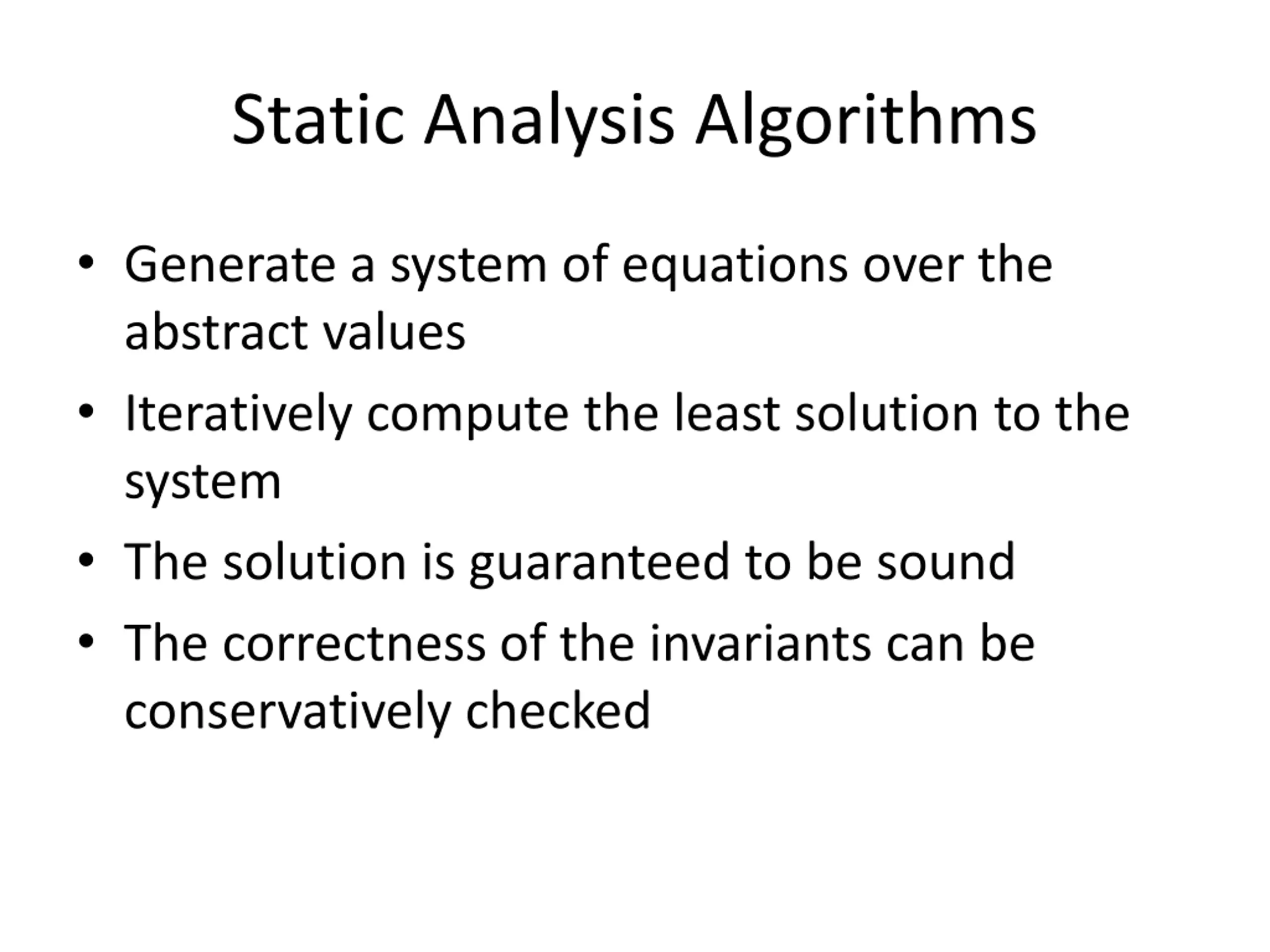 Static Analysis Algorithms

• Generate a system of equations over the abstract values
• Iteratively compute the least solution to the system
• The solution is guaranteed to be sound
• The correctness of the invariants can be conservatively checked